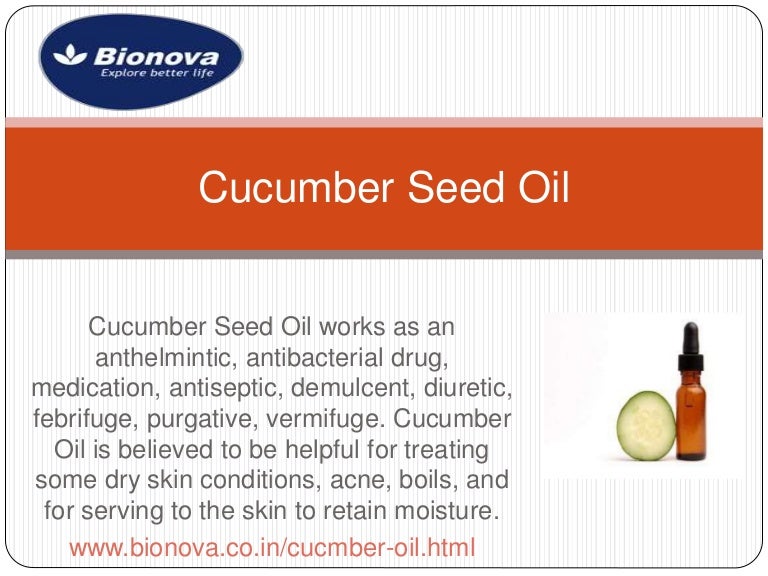 Bionova
Explore better life

Cucumber Seed Oil

Cucumber Seed Oil works as an anthelmintic, antibacterial drug, medication, antiseptic, demulcent, diuretic, febrifuge, purgative, vermifuge. Cucumber Oil is believed to be helpful for treating some dry skin conditions, acne, boils, and for serving to the skin to retain moisture.

www.bionova.co.in/cucmber-oil.html